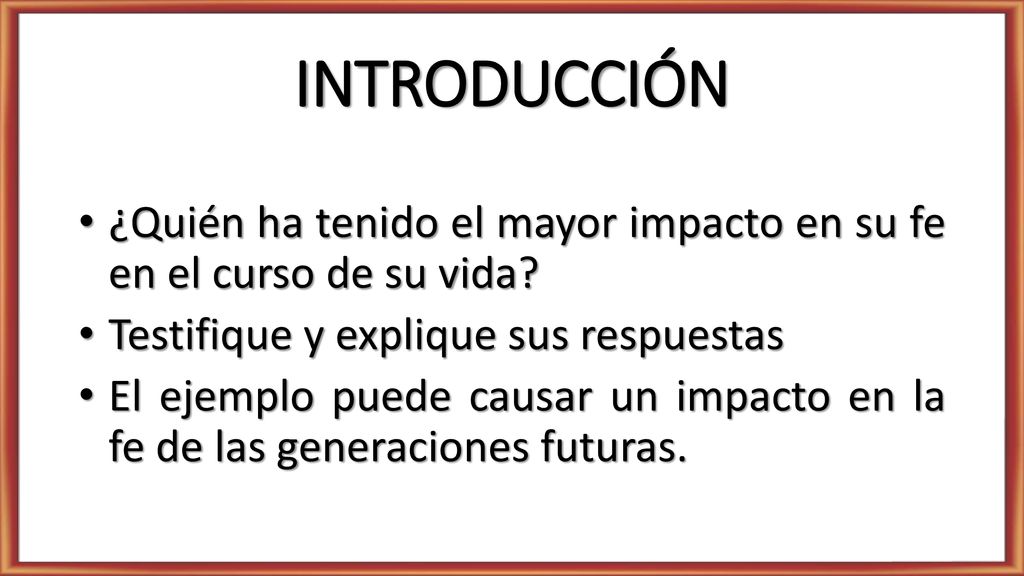 INTRODUCCIÓN

• ¿Quién ha tenido el mayor impacto en su fe en el curso de su vida?
• Testifique y explique sus respuestas
• El ejemplo puede causar un impacto en la fe de las generaciones futuras.